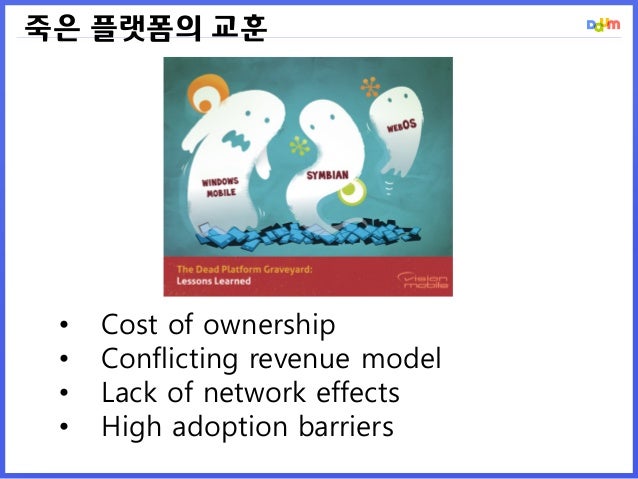 죽은 플랫폼의 교훈

Daum

WINDOWS MOBILE

SYMBIAN

WEBOS

The Dead Platform Graveyard: Lessons Learned

vision mobile

• Cost of ownership
• Conflicting revenue model
• Lack of network effects
• High adoption barriers